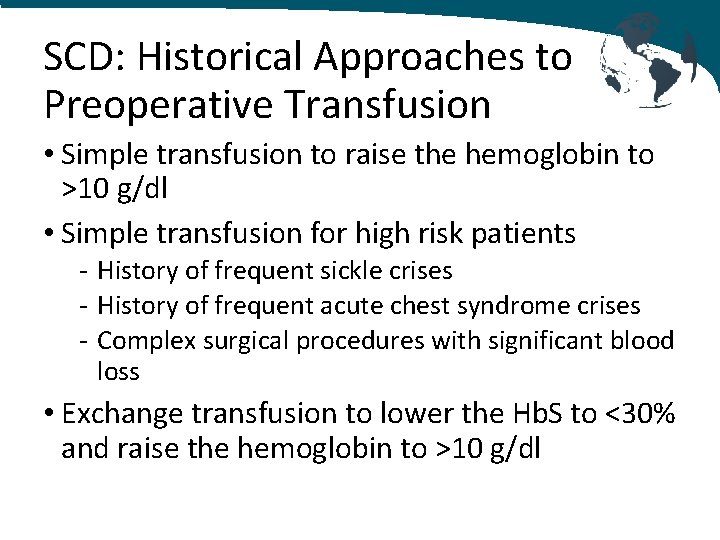 SCD: Historical Approaches to Preoperative Transfusion

• Simple transfusion to raise the hemoglobin to >10 g/dl

• Simple transfusion for high risk patients
- History of frequent sickle crises
- History of frequent acute chest syndrome crises
- Complex surgical procedures with significant blood loss

• Exchange transfusion to lower the HbS to <30% and raise the hemoglobin to >10 g/dl